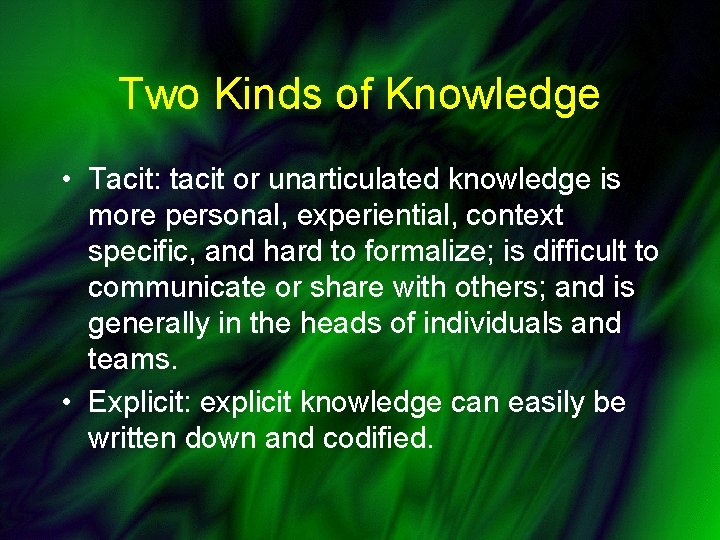 Two Kinds of Knowledge

• Tacit: tacit or unarticulated knowledge is more personal, experiential, context specific, and hard to formalize; is difficult to communicate or share with others; and is generally in the heads of individuals and teams.
• Explicit: explicit knowledge can easily be written down and codified.